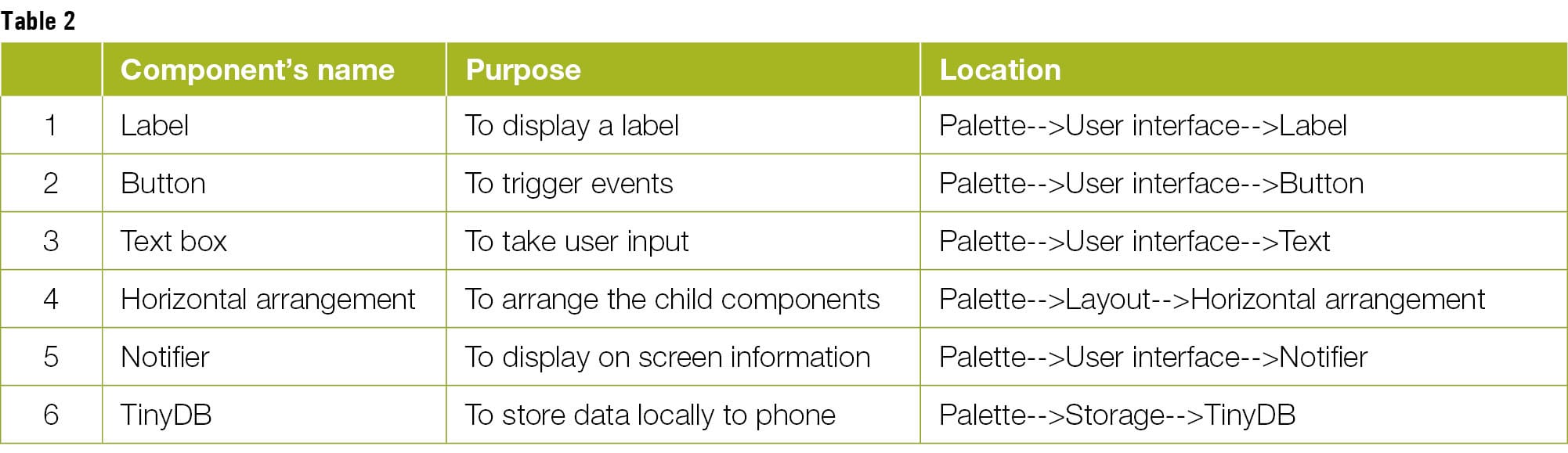 Table 2

| | Component's name | Purpose | Location |
|---|---|---|---|
| 1 | Label | To display a label | Palette-->User interface-->Label |
| 2 | Button | To trigger events | Palette-->User interface-->Button |
| 3 | Text box | To take user input | Palette-->User interface-->Text |
| 4 | Horizontal arrangement | To arrange the child components | Palette-->Layout-->Horizontal arrangement |
| 5 | Notifier | To display on screen information | Palette-->User interface-->Notifier |
| 6 | TinyDB | To store data locally to phone | Palette-->Storage-->TinyDB |